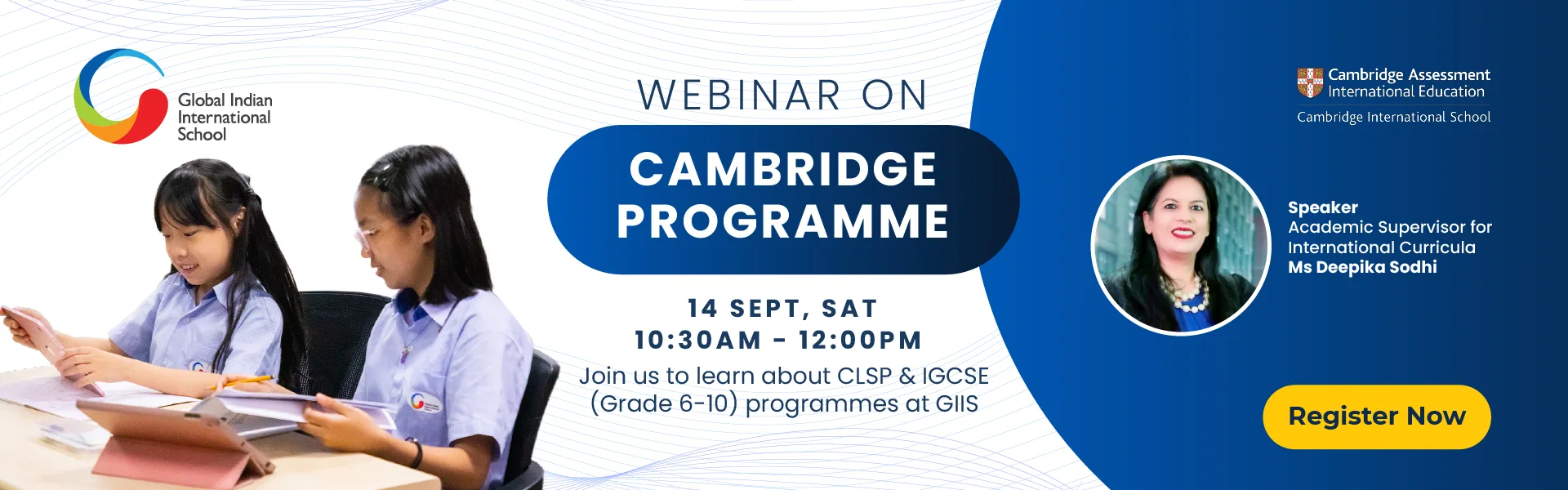 Global Indian International School

WEBINAR ON

CAMBRIDGE PROGRAMME

14 SEPT, SAT
10:30AM - 12:00PM

Join us to learn about CLSP & IGCSE (Grade 6-10) programmes at GIIS

Cambridge Assessment International Education

Cambridge International School

Speaker
Academic Supervisor for International Curricula
Ms Deepika Sodhi

Register Now